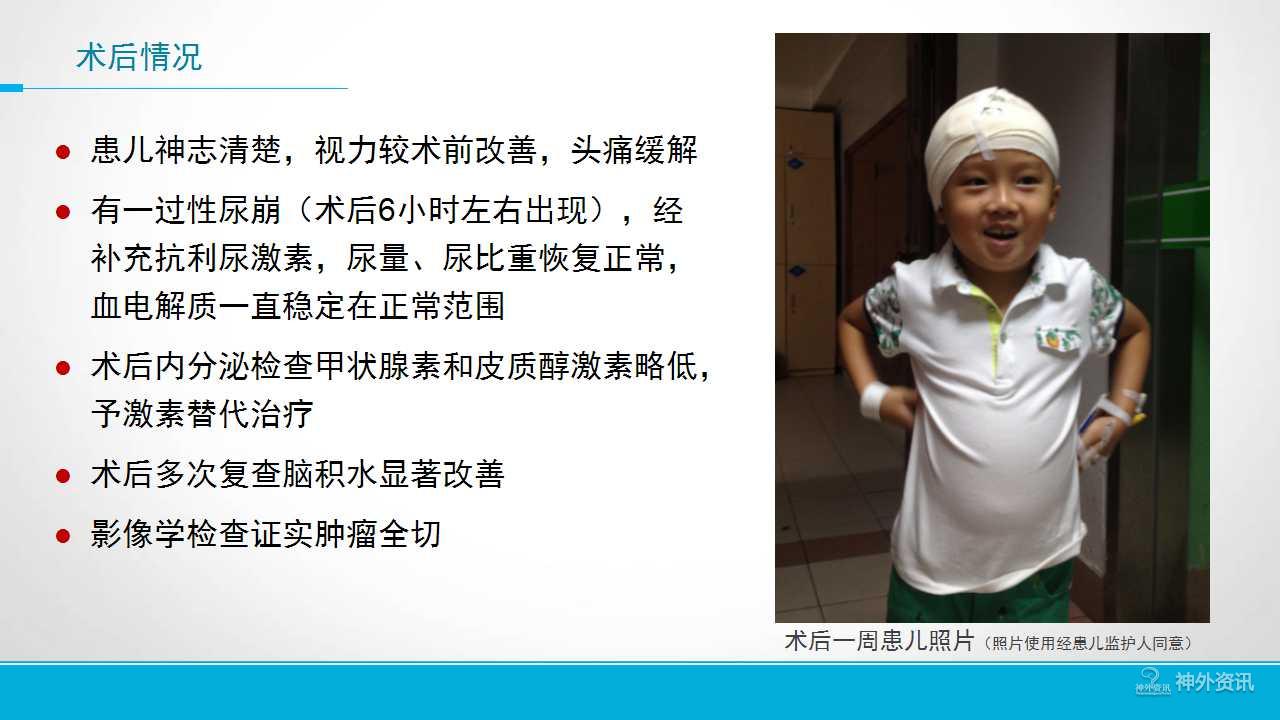 术后情况

● 患儿神志清楚，视力较术前改善，头痛缓解

● 有一过性尿崩（术后6小时左右出现），经补充抗利尿激素，尿量、尿比重恢复正常，血电解质一直稳定在正常范围

● 术后内分泌检查甲状腺素和皮质醇激素略低，予激素替代治疗

● 术后多次复查脑积水显著改善

● 影像学检查证实肿瘤全切

术后一周患儿照片（照片使用经患儿监护人同意）

神外资讯 神外资讯